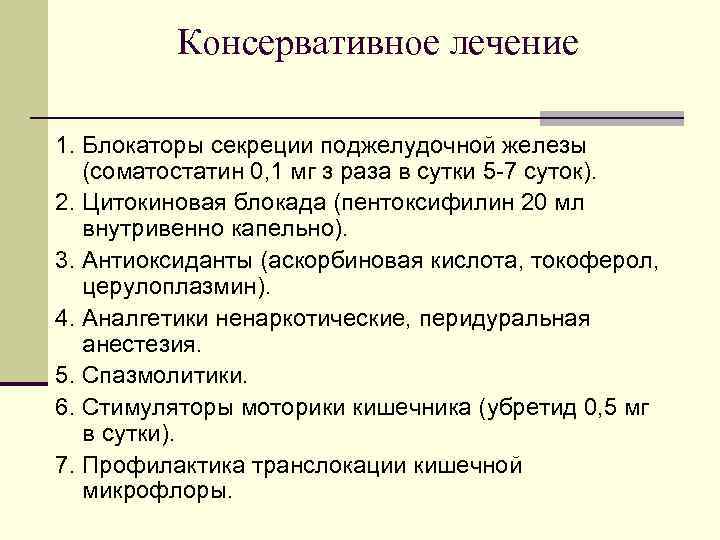 Консервативное лечение

1. Блокаторы секреции поджелудочной железы (соматостатин 0,1 мг з раза в сутки 5-7 суток).
2. Цитокиновая блокада (пентоксифилин 20 мл внутривенно капельно).
3. Антиоксиданты (аскорбиновая кислота, токоферол, церулоплазмин).
4. Аналгетики ненаркотические, перидуральная анестезия.
5. Спазмолитики.
6. Стимуляторы моторики кишечника (убретид 0,5 мг в сутки).
7. Профилактика транслокации кишечной микрофлоры.